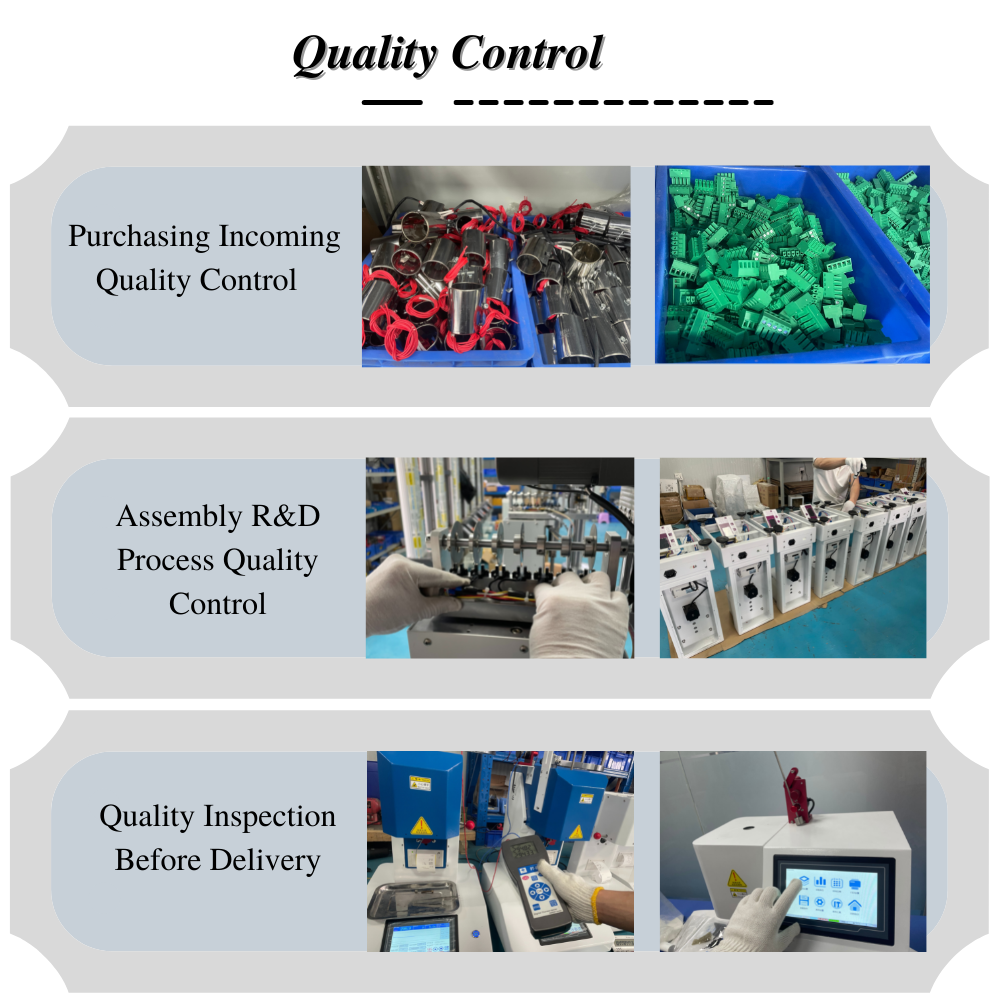 Quality Control

Purchasing Incoming Quality Control

Assembly R&D Process Quality Control

Quality Inspection Before Delivery